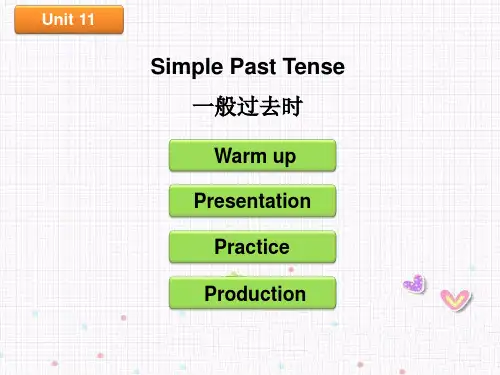 Unit 11

Simple Past Tense

一般过去时

Warm up

Presentation

Practice

Production